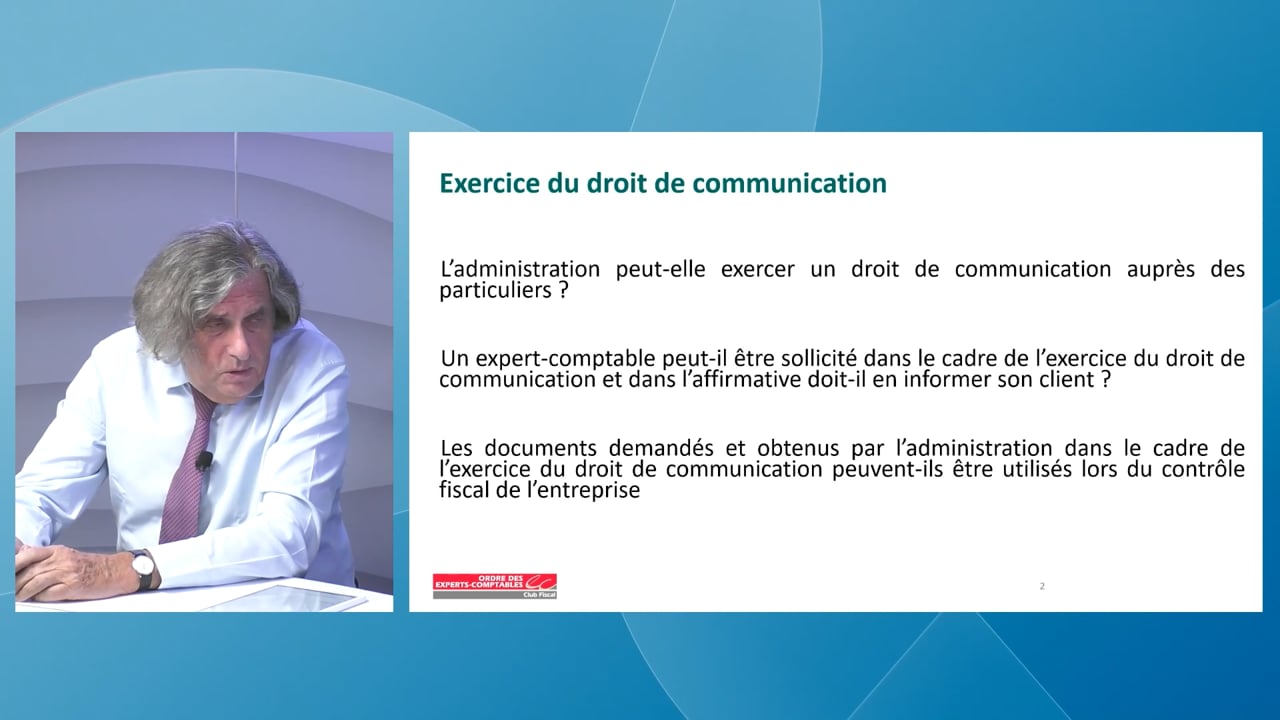 Exercice du droit de communication

L'administration peut-elle exercer un droit de communication auprès des particuliers ?

Un expert-comptable peut-il être sollicité dans le cadre de l'exercice du droit de communication et dans l'affirmative doit-il en informer son client ?

Les documents demandés et obtenus par l'administration dans le cadre de l'exercice du droit de communication peuvent-ils être utilisés lors du contrôle fiscal de l'entreprise

ORDRE DES EXPERTS-COMPTABLES
Club Fiscal

2